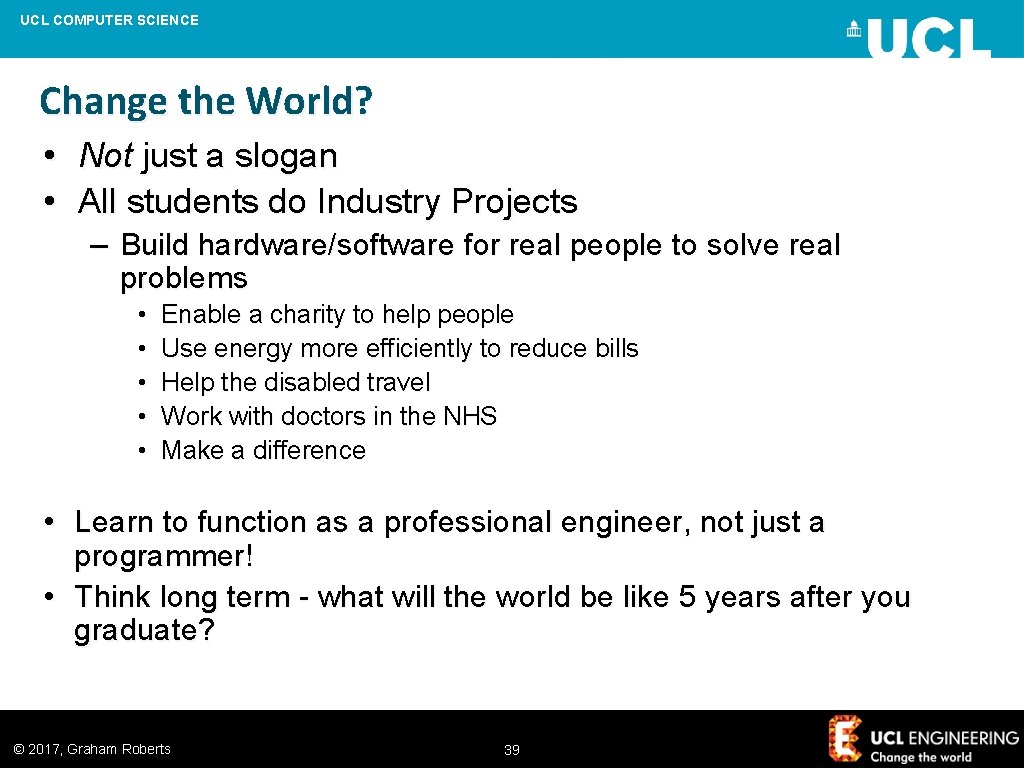 UCL COMPUTER SCIENCE

UCL

Change the World?

• Not just a slogan
• All students do Industry Projects
– Build hardware/software for real people to solve real problems
• Enable a charity to help people
• Use energy more efficiently to reduce bills
• Help the disabled travel
• Work with doctors in the NHS
• Make a difference

• Learn to function as a professional engineer, not just a programmer!
• Think long term - what will the world be like 5 years after you graduate?

© 2017, Graham Roberts

39

UCL ENGINEERING
Change the world